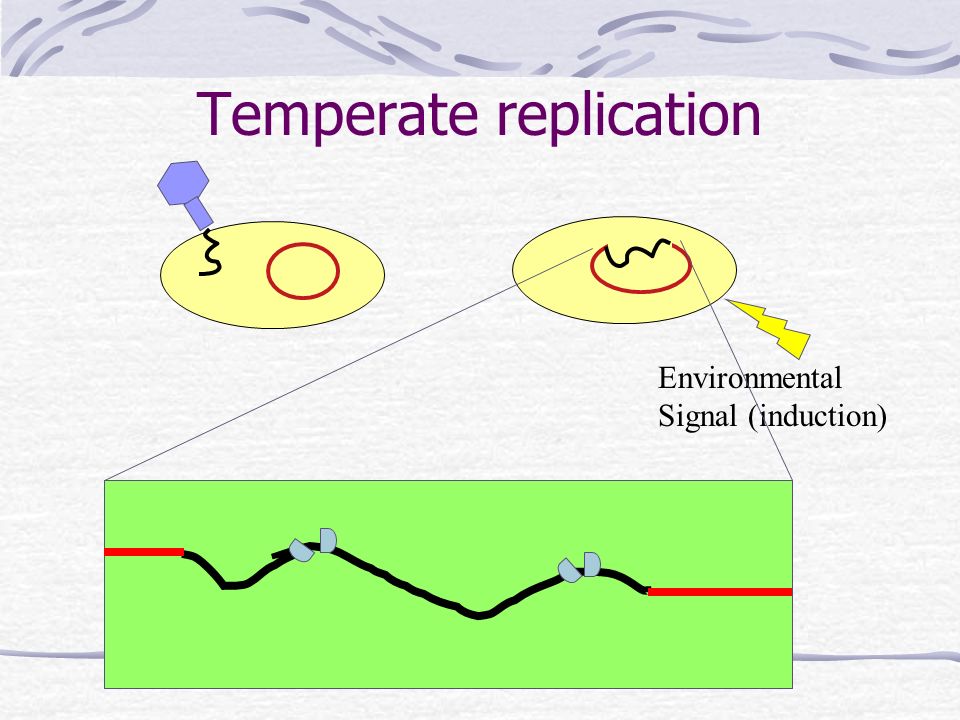 Temperate replication

Environmental
Signal (induction)